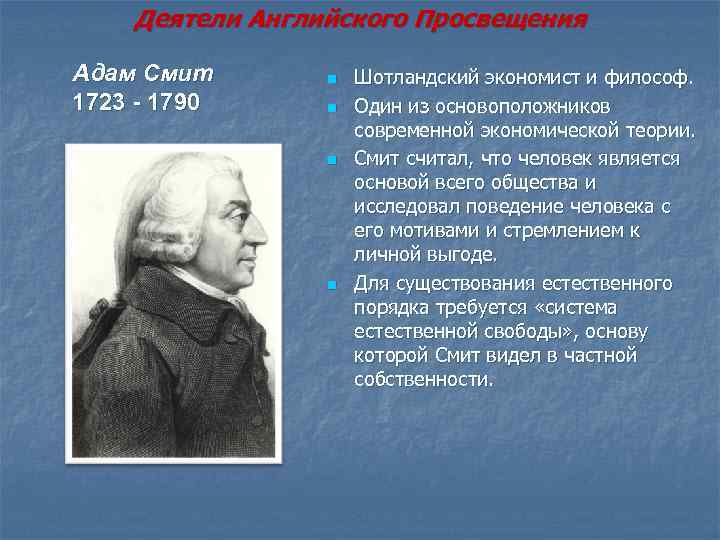 Деятели Английского Просвещения

Адам Смит
1723 - 1790

Шотландский экономист и философ.

Один из основоположников современной экономической теории.

Смит считал, что человек является основой всего общества и исследовал поведение человека с его мотивами и стремлением к личной выгоде.

Для существования естественного порядка требуется «система естественной свободы», основу которой Смит видел в частной собственности.